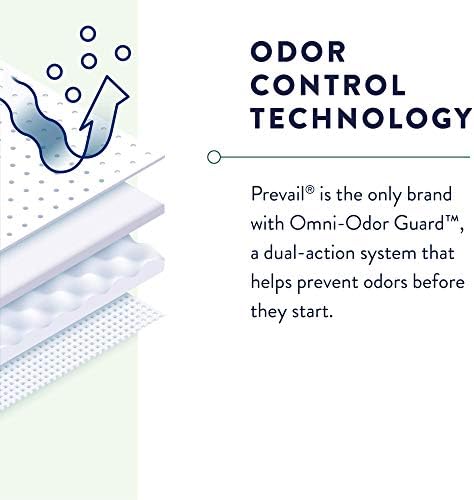 ODOR
CONTROL
TECHNOLOGY

Prevail® is the only brand with Omni-Odor Guard™, a dual-action system that helps prevent odors before they start.